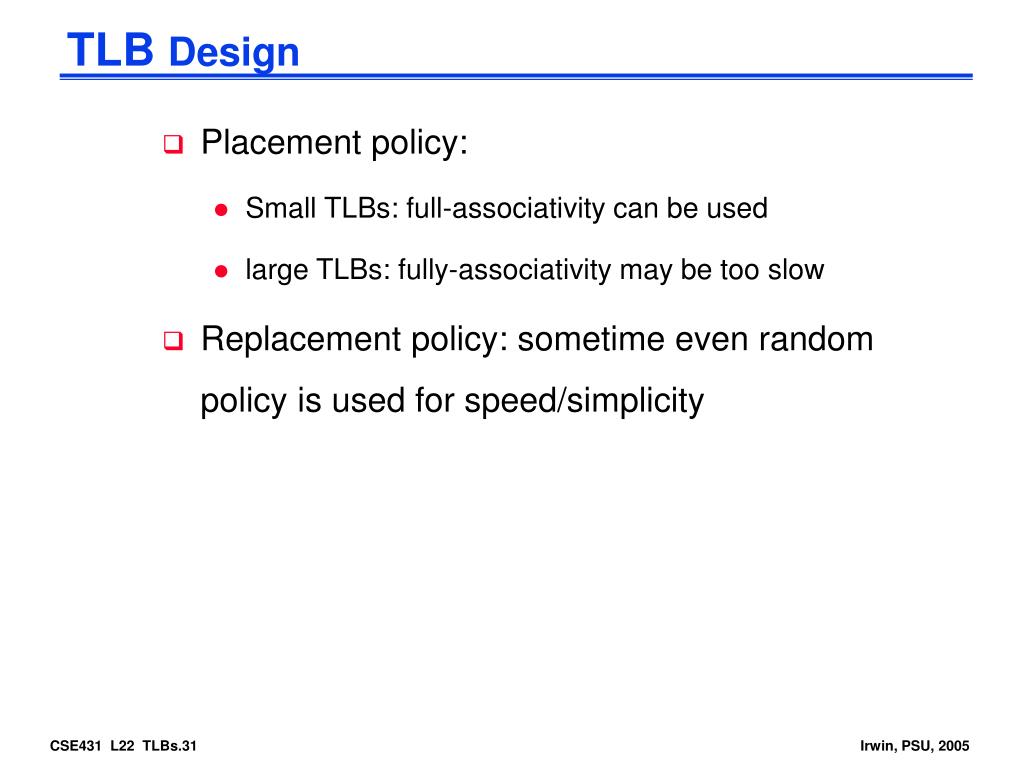 TLB Design

Placement policy:

Small TLBs: full-associativity can be used

large TLBs: fully-associativity may be too slow

Replacement policy: sometime even random policy is used for speed/simplicity

CSE431 L22 TLBs.31

Irwin, PSU, 2005